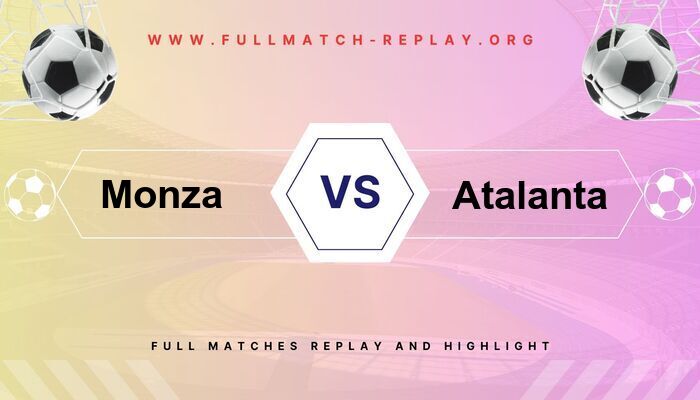 WWW.FULLMATCH-REPLAY.ORG

Monza

VS

Atalanta

FULL MATCHES REPLAY AND HIGHLIGHT